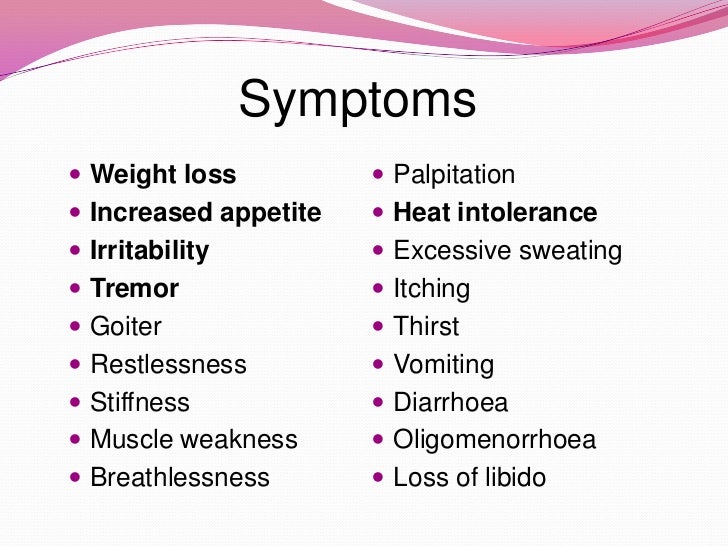 Symptoms

- Weight loss
- Increased appetite
- Irritability
- Tremor
- Goiter
- Restlessness
- Stiffness
- Muscle weakness
- Breathlessness

- Palpitation
- Heat intolerance
- Excessive sweating
- Itching
- Thirst
- Vomiting
- Diarrhoea
- Oligomenorrhoea
- Loss of libido